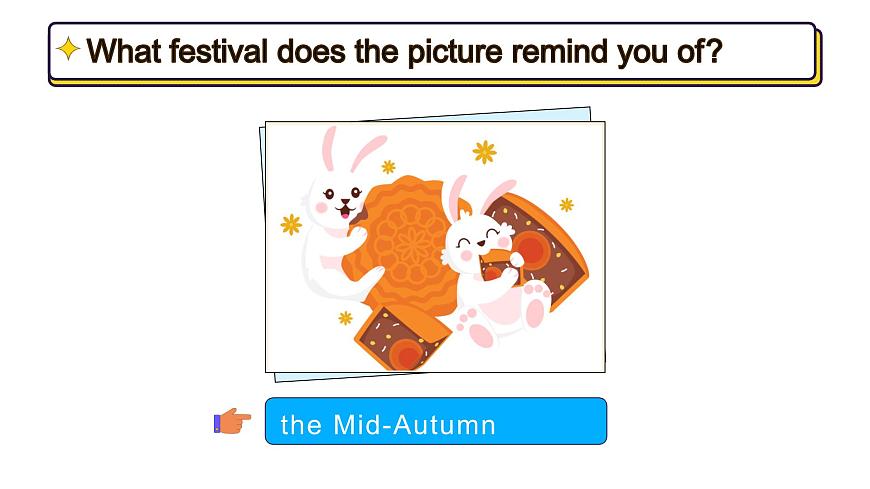 What festival does the picture remind you of?

the Mid-Autumn